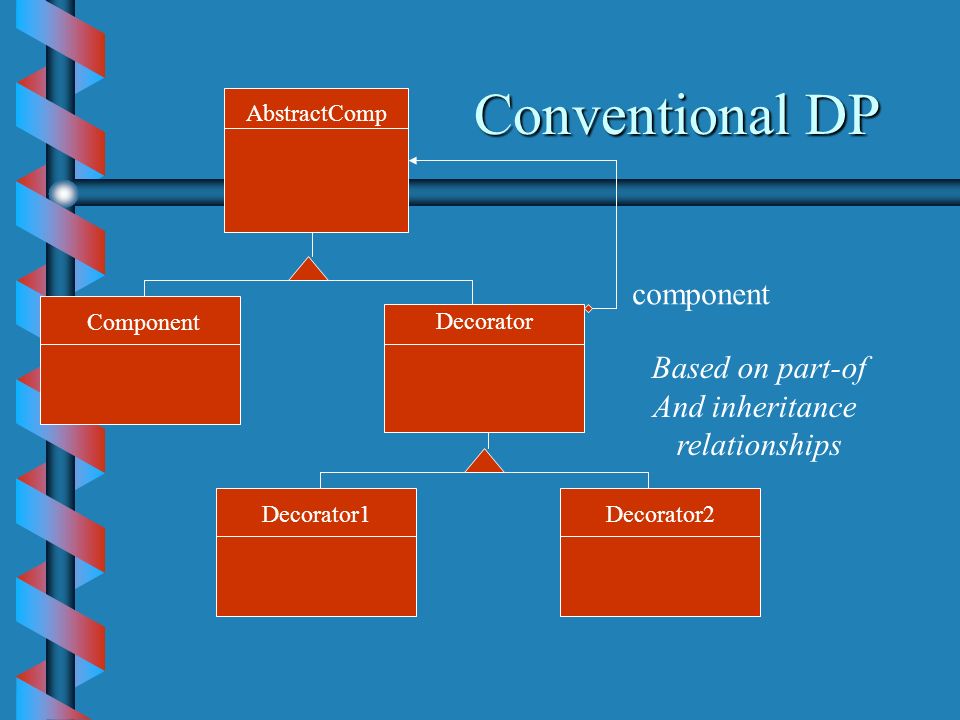 Conventional DP

AbstractComp

Component

Decorator

component

Based on part-of
And inheritance
relationships

Decorator1

Decorator2